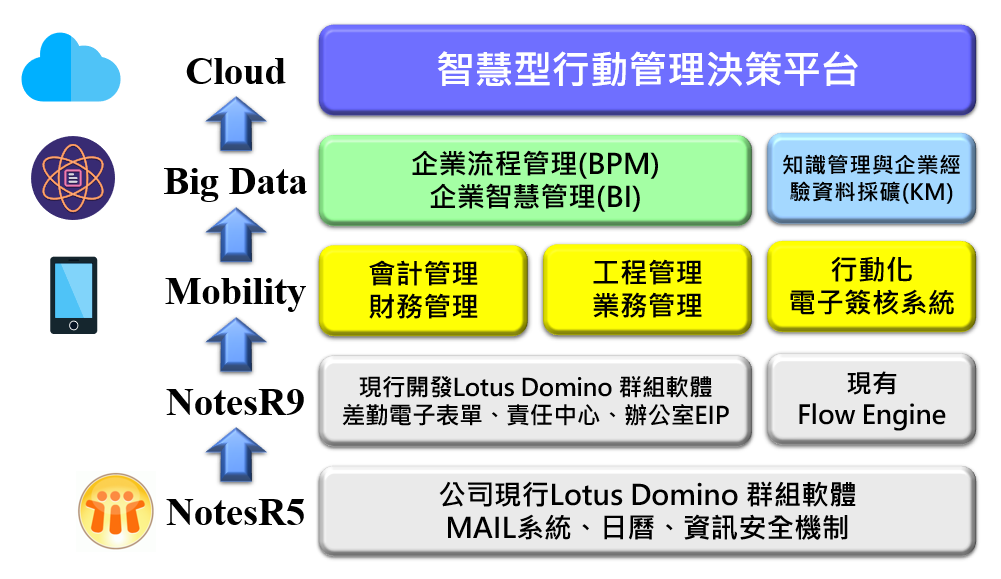 Cloud

智慧型行動管理決策平台

Big Data

企業流程管理(BPM)
企業智慧管理(BI)

知識管理與企業經驗資料採礦(KM)

Mobility

會計管理
財務管理

工程管理
業務管理

行動化
電子簽核系統

NotesR9

現行開發Lotus Domino 群組軟體
差勤電子表單、責任中心、辦公室EIP

現有
Flow Engine

NotesR5

公司現行Lotus Domino 群組軟體
MAIL系統、日曆、資訊安全機制